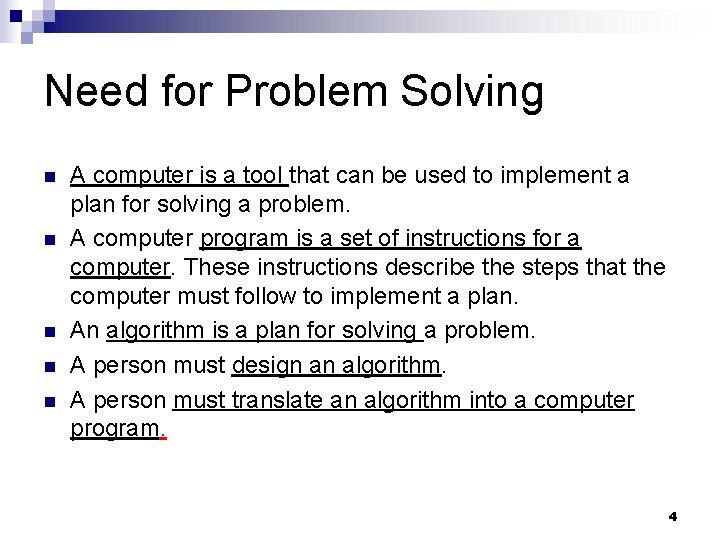 Need for Problem Solving

- A computer is a tool that can be used to implement a plan for solving a problem.
- A computer program is a set of instructions for a computer. These instructions describe the steps that the computer must follow to implement a plan.
- An algorithm is a plan for solving a problem.
- A person must design an algorithm.
- A person must translate an algorithm into a computer program.

4